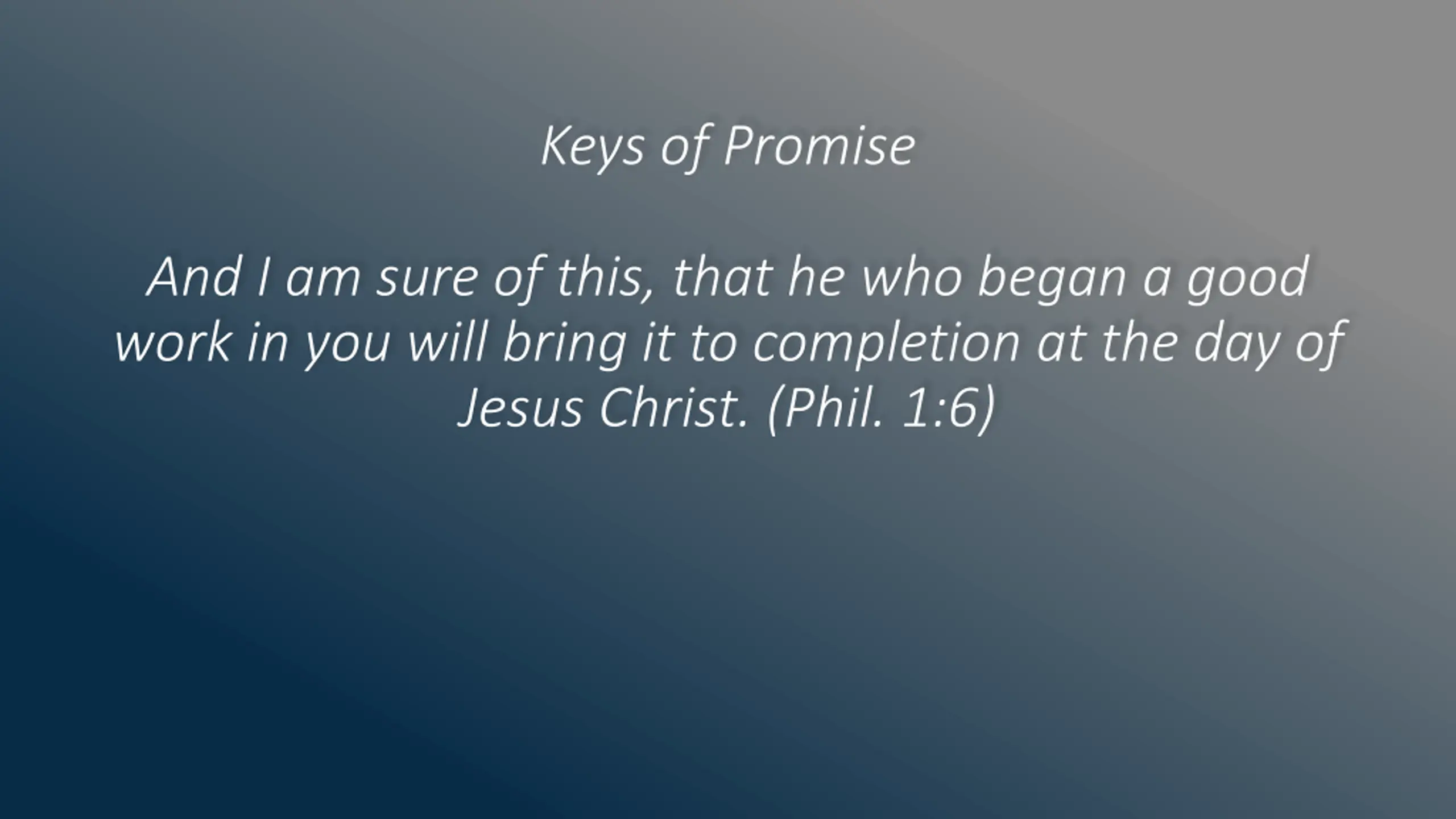 Keys of Promise

And I am sure of this, that he who began a good work in you will bring it to completion at the day of Jesus Christ. (Phil. 1:6)